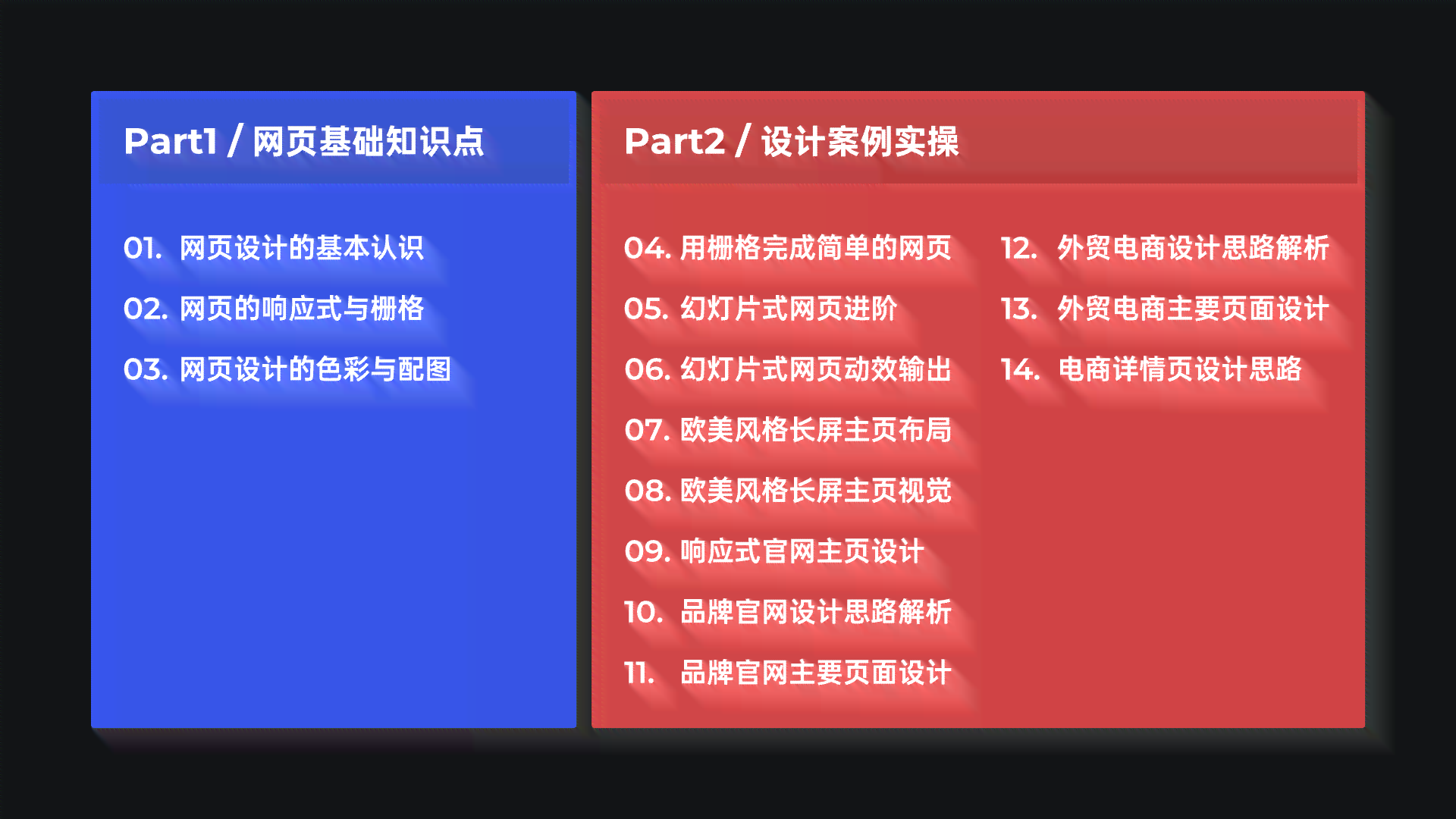 Part1 / 网页基础知识点

01. 网页设计的基本认识
02. 网页的响应式与栅格
03. 网页设计的色彩与配图

Part2 / 设计案例实操

04. 用栅格完成简单的网页
05. 幻灯片式网页进阶
06. 幻灯片式网页动效输出
07. 欧美风格长屏主页布局
08. 欧美风格长屏主页视觉
09. 响应式官网主页设计
10. 品牌官网设计思路解析
11. 品牌官网主要页面设计

12. 外贸电商设计思路解析
13. 外贸电商主要页面设计
14. 电商详情页设计思路